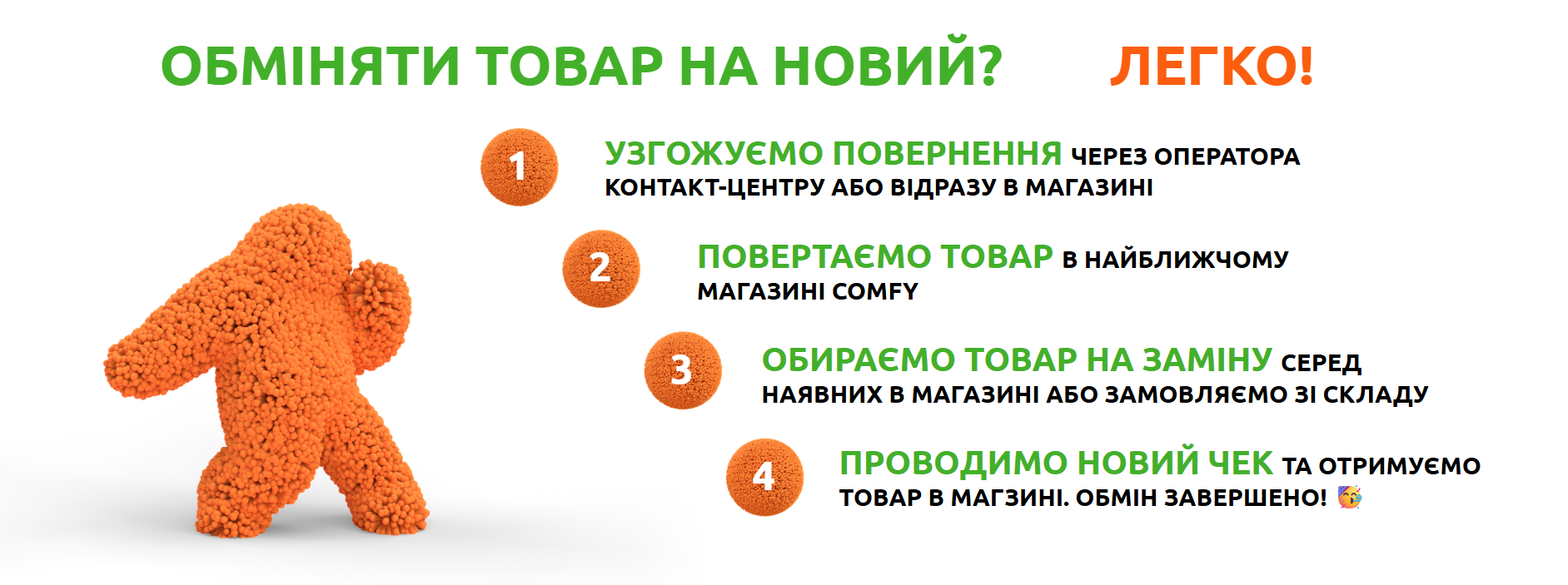 ОБМІНЯТИ ТОВАР НА НОВИЙ? ЛЕГКО!

1 УЗГОЖУЄМО ПОВЕРНЕННЯ ЧЕРЕЗ ОПЕРАТОРА КОНТАКТ-ЦЕНТРУ АБО ВІДРАЗУ В МАГАЗИНІ

2 ПОВЕРТАЄМО ТОВАР В НАЙБЛИЖЧОМУ МАГАЗИНІ COMFY

3 ОБИРАЄМО ТОВАР НА ЗАМІНУ СЕРЕД НАЯВНИХ В МАГАЗИНІ АБО ЗАМОВЛЯЄМО ЗІ СКЛАДУ

4 ПРОВОДИМО НОВИЙ ЧЕК ТА ОТРИМУЄМО ТОВАР В МАГЗИНІ. ОБМІН ЗАВЕРШЕНО! 🥳